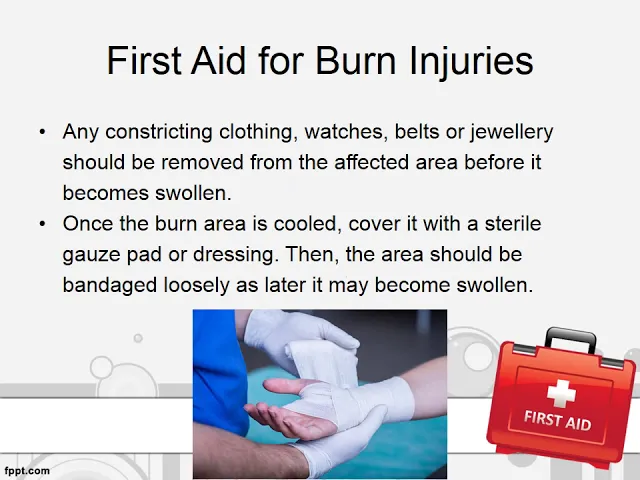 First Aid for Burn Injuries

• Any constricting clothing, watches, belts or jewellery should be removed from the affected area before it becomes swollen.
• Once the burn area is cooled, cover it with a sterile gauze pad or dressing. Then, the area should be bandaged loosely as later it may become swollen.

FIRST AID

fppt.com